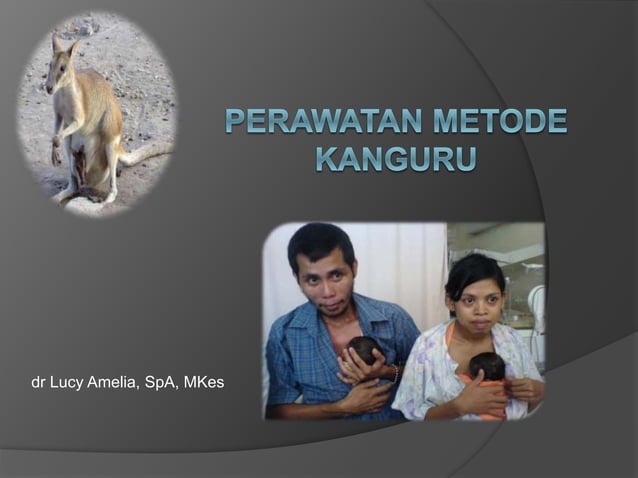 PERAWATAN METODE KANGURU

dr Lucy Amelia, SpA, MKes